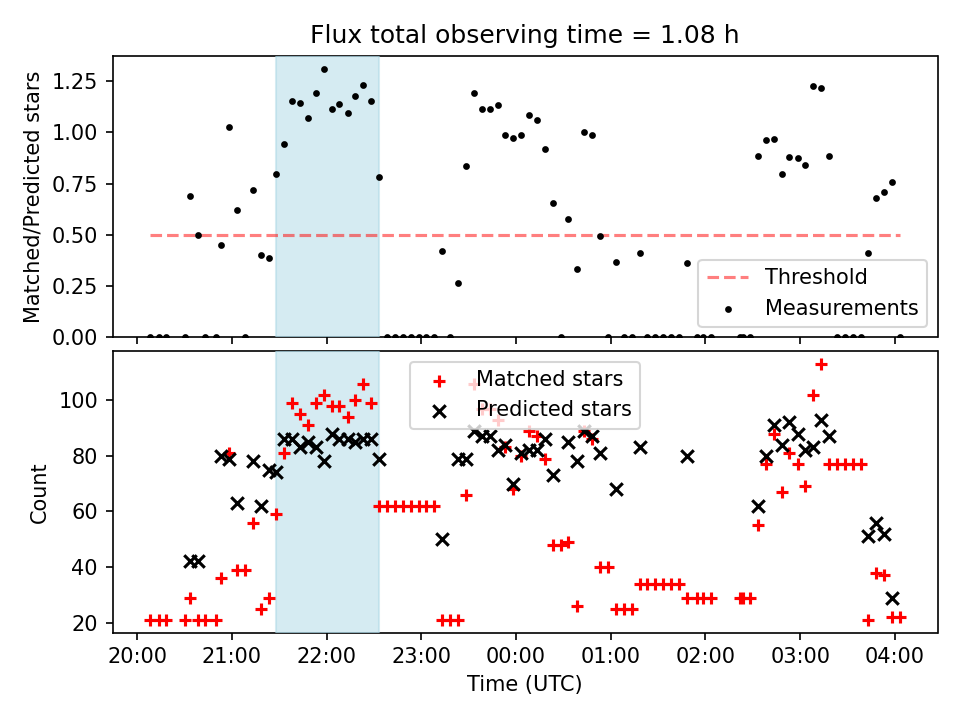 Flux total observing time = 1.08 h

Matched/Predicted stars

1.25
1.00
0.75
0.50
0.25
0.00

Threshold
Measurements

Count

100
80
60
40
20

Matched stars
Predicted stars

20:00 21:00 22:00 23:00 00:00 01:00 02:00 03:00 04:00

Time (UTC)